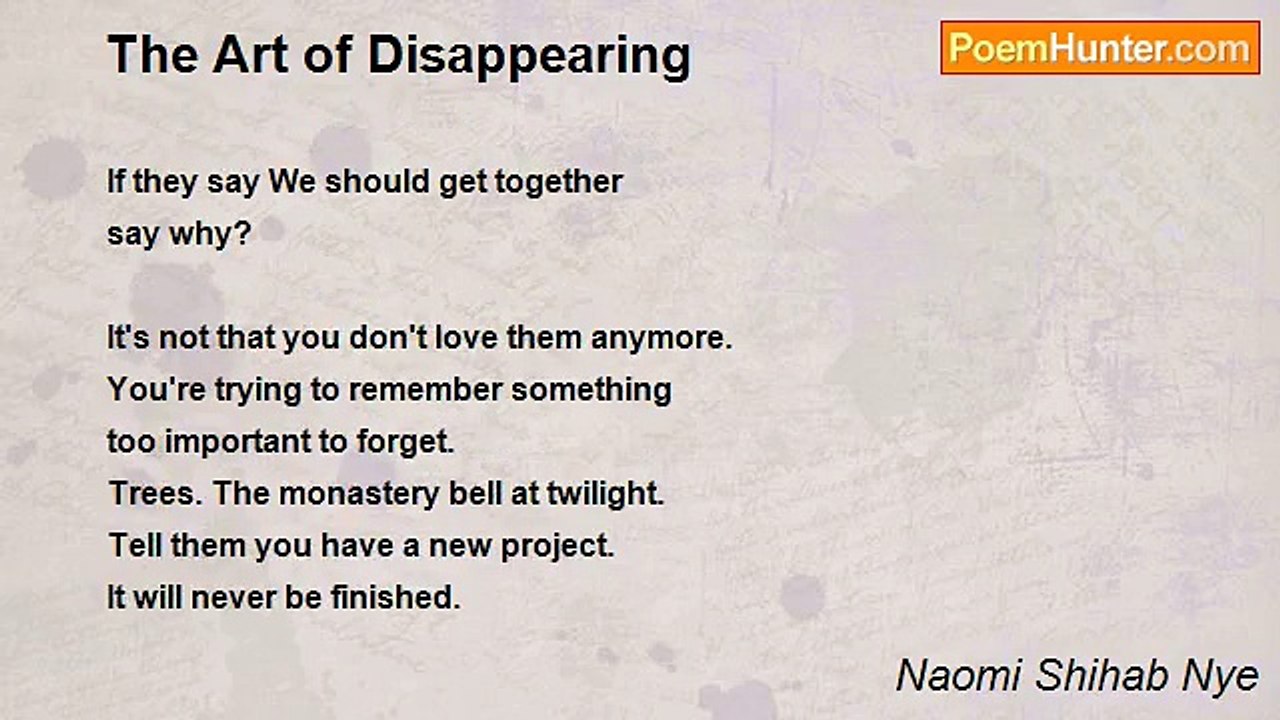 The Art of Disappearing

PoemHunter.com

If they say We should get together
say why?

It's not that you don't love them anymore.
You're trying to remember something
too important to forget.
Trees. The monastery bell at twilight.
Tell them you have a new project.
It will never be finished.

Naomi Shihab Nye